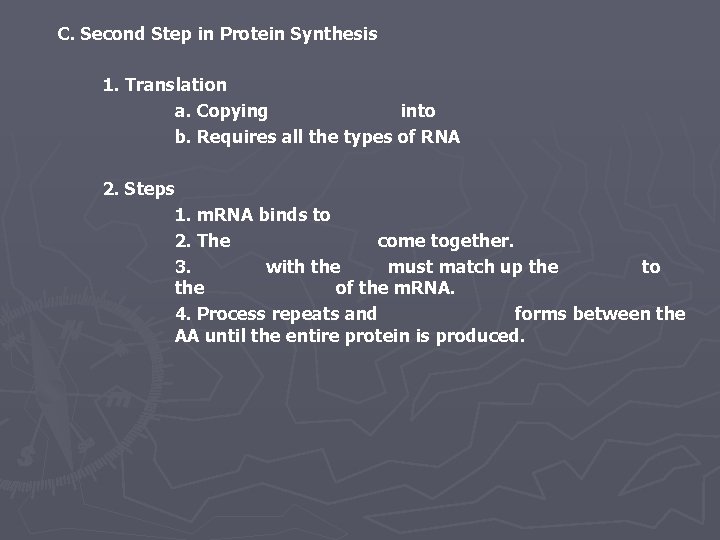 C. Second Step in Protein Synthesis

1. Translation

a. Copying into

b. Requires all the types of RNA

2. Steps

1. mRNA binds to

2. The come together.

3. with the must match up the to the of the mRNA.

4. Process repeats and forms between the AA until the entire protein is produced.